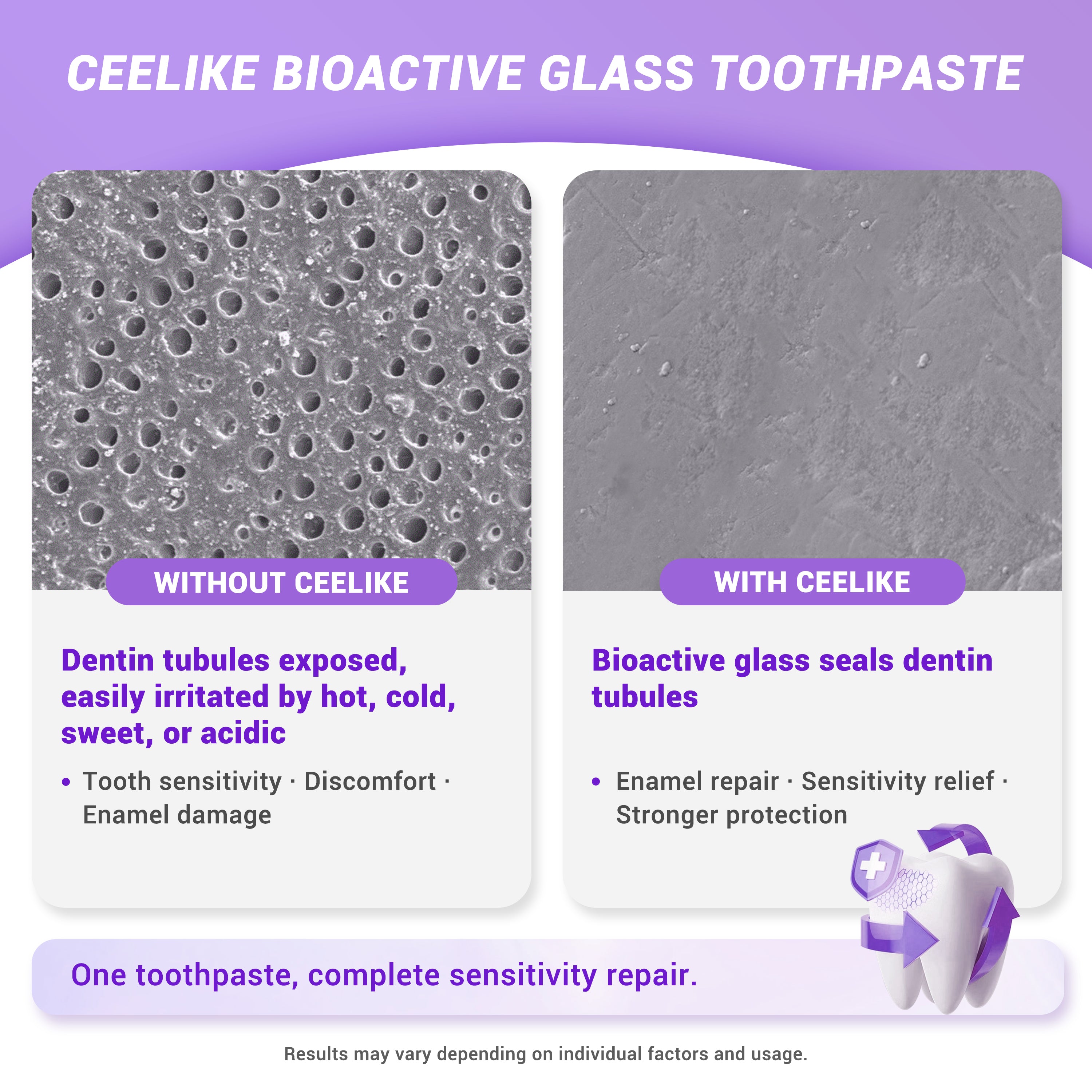 CEELIKE BIOACTIVE GLASS TOOTHPASTE

WITHOUT CEELIKE

Dentin tubules exposed, easily irritated by hot, cold, sweet, or acidic

• Tooth sensitivity · Discomfort · Enamel damage

WITH CEELIKE

Bioactive glass seals dentin tubules

• Enamel repair · Sensitivity relief · Stronger protection

One toothpaste, complete sensitivity repair.

Results may vary depending on individual factors and usage.